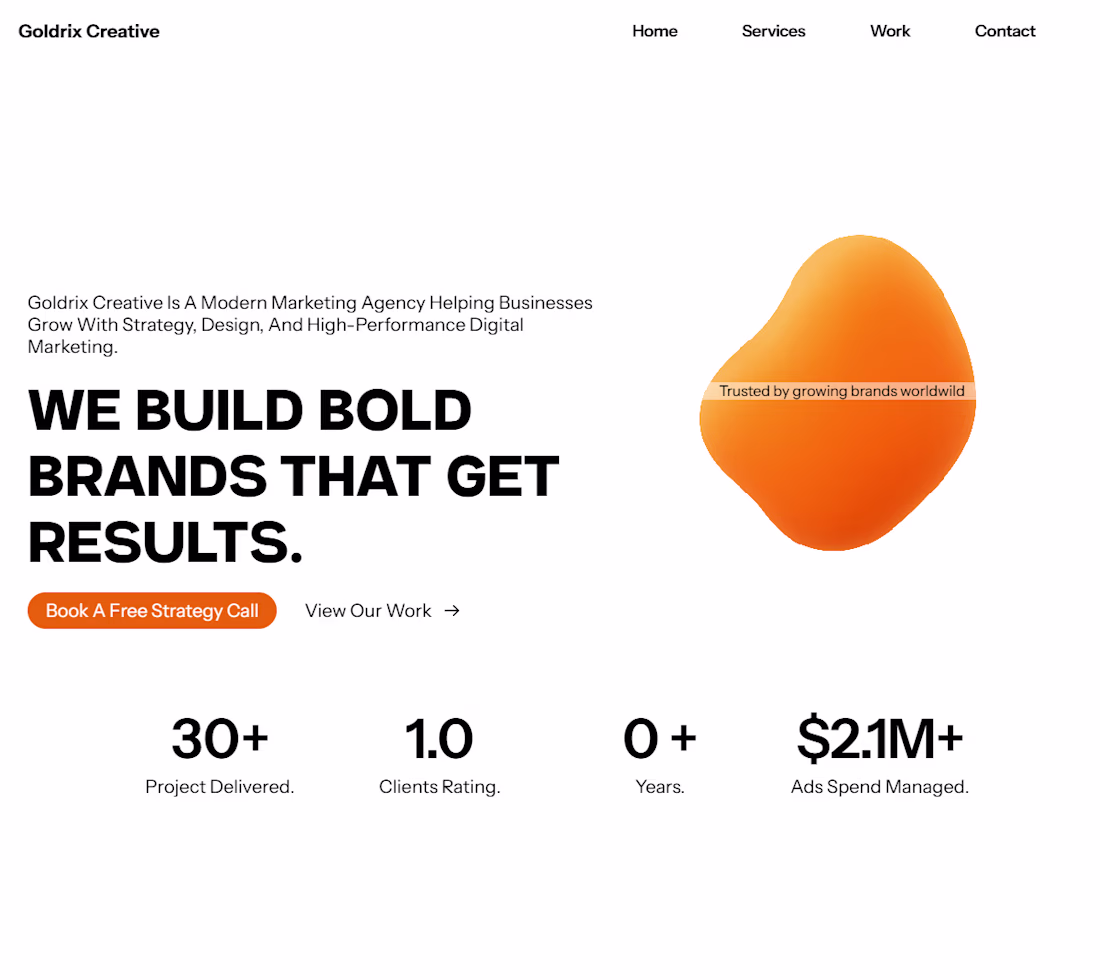 Goldrix Creative

Home Services Work Contact

Goldrix Creative Is A Modern Marketing Agency Helping Businesses Grow With Strategy, Design, And High-Performance Digital Marketing.

WE BUILD BOLD BRANDS THAT GET RESULTS.

Book A Free Strategy Call

View Our Work →

Trusted by growing brands worldwild

30+
Project Delivered.

1.0
Clients Rating.

0 +
Years.

$2.1M+
Ads Spend Managed.